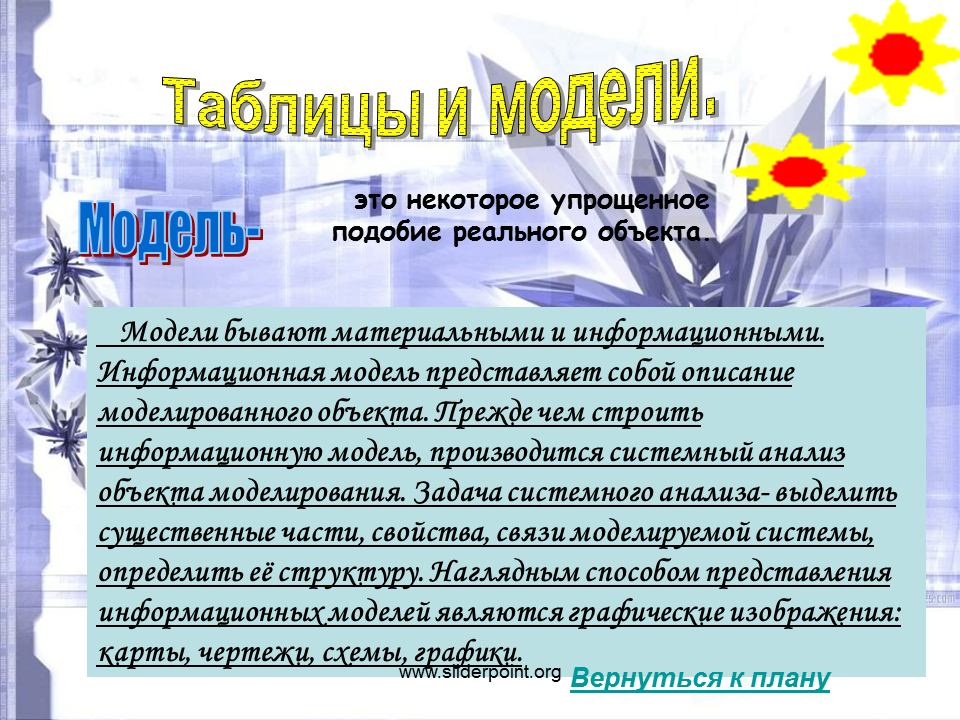 Таблицы и модели.

Модель-

это некоторое упрощенное подобие реального объекта.

Модели бывают материальными и информационными. Информационная модель представляет собой описание моделированного объекта. Прежде чем строить информационную модель, производится системный анализ объекта моделирования. Задача системного анализа- выделить существенные части, свойства, связи моделируемой системы, определить её структуру. Наглядным способом представления информационных моделей являются графические изображения: карты, чертежи, схемы, графики.

www.sliderpoint.org

Вернуться к плану